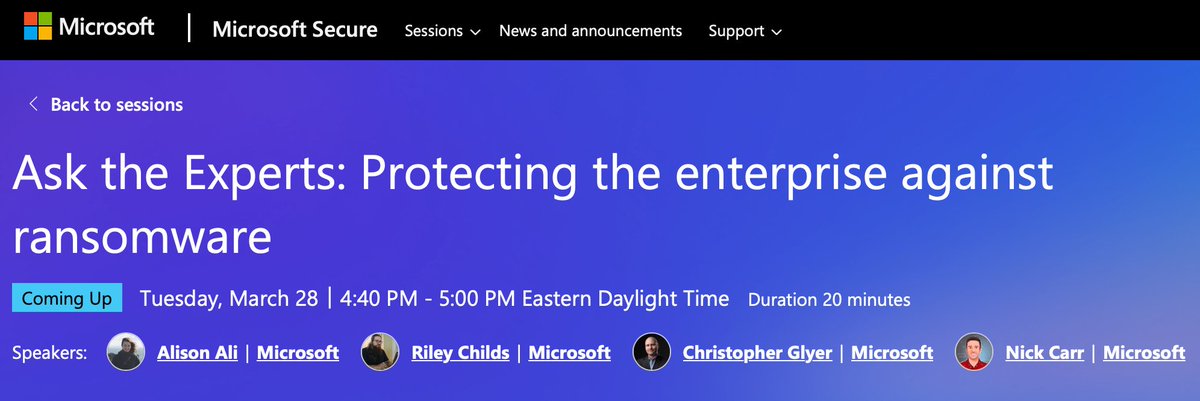 Microsoft | Microsoft Secure Sessions News and announcements Support

Back to sessions

Ask the Experts: Protecting the enterprise against ransomware

Coming Up Tuesday, March 28 | 4:40 PM - 5:00 PM Eastern Daylight Time Duration 20 minutes

Speakers: Alison Ali | Microsoft Riley Childs | Microsoft Christopher Glyer | Microsoft Nick Carr | Microsoft